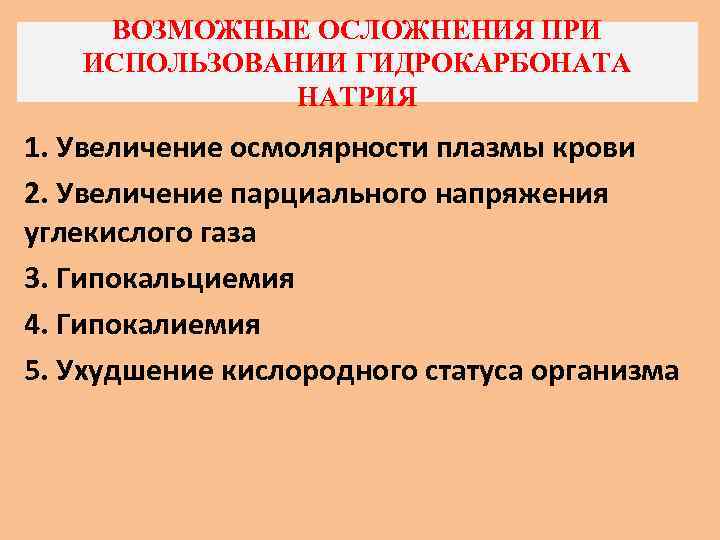 ВОЗМОЖНЫЕ ОСЛОЖНЕНИЯ ПРИ ИСПОЛЬЗОВАНИИ ГИДРОКАРБОНАТА НАТРИЯ

1. Увеличение осмолярности плазмы крови

2. Увеличение парциального напряжения углекислого газа

3. Гипокальциемия

4. Гипокалиемия

5. Ухудшение кислородного статуса организма